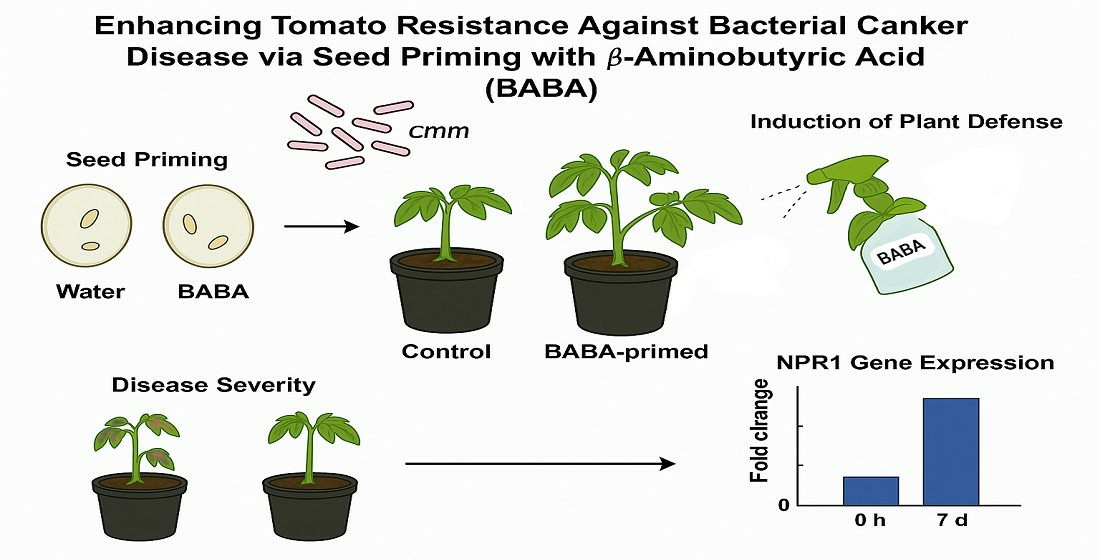 Enhancing Tomato Resistance Against Bacterial Canker Disease via Seed Priming with $\beta$-Aminobutyric Acid (BABA)

cmm

Induction of Plant Defense

Seed Priming

Water

BABA

BABA

Control

BABA-primed

Disease Severity

NPR1 Gene Expression

Fold clrange

0

0 h

7 d